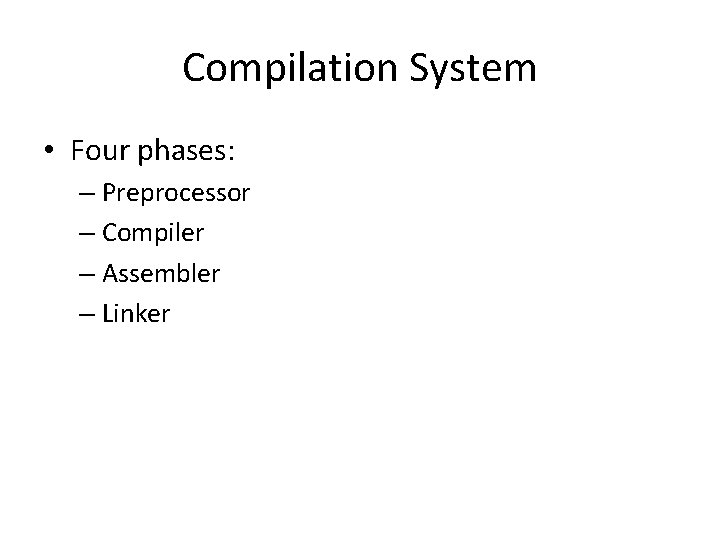 Compilation System

• Four phases:
  – Preprocessor
  – Compiler
  – Assembler
  – Linker